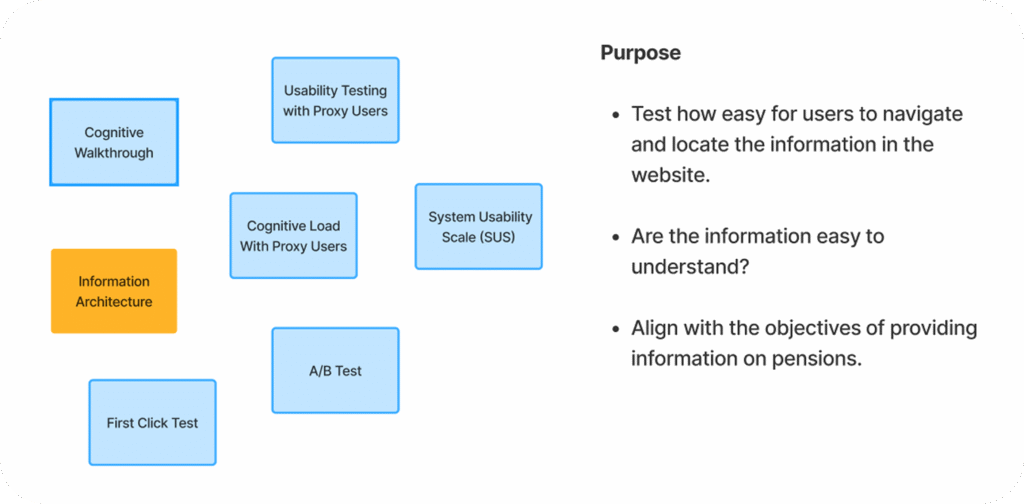 Usability Testing with Proxy Users

Cognitive Walkthrough

Cognitive Load With Proxy Users

System Usability Scale (SUS)

Information Architecture

A/B Test

First Click Test

Purpose

- Test how easy for users to navigate and locate the information in the website.

- Are the information easy to understand?

- Align with the objectives of providing information on pensions.